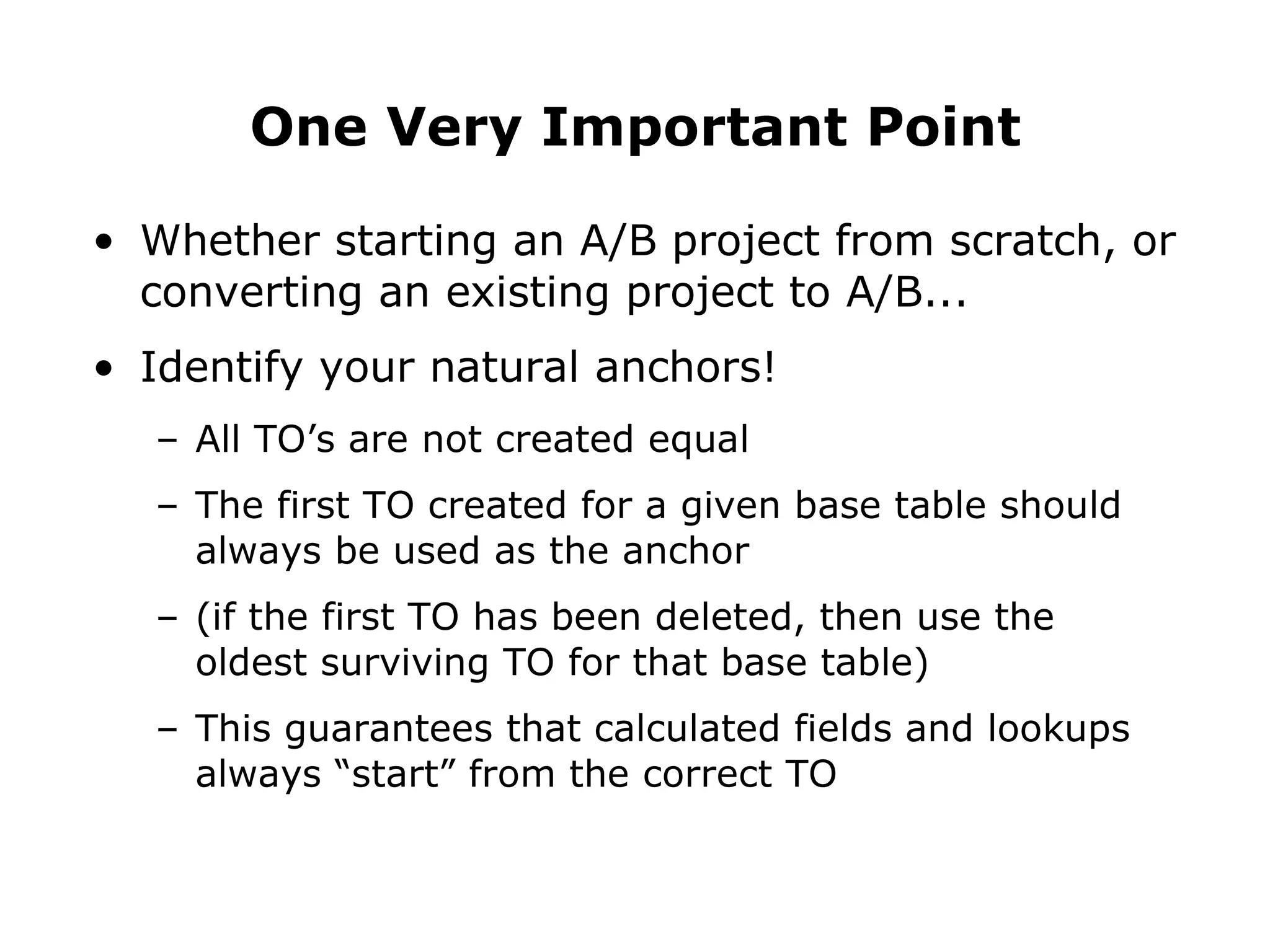 One Very Important Point

• Whether starting an A/B project from scratch, or converting an existing project to A/B...

• Identify your natural anchors!

– All TO’s are not created equal

– The first TO created for a given base table should always be used as the anchor

– (if the first TO has been deleted, then use the oldest surviving TO for that base table)

– This guarantees that calculated fields and lookups always “start” from the correct TO